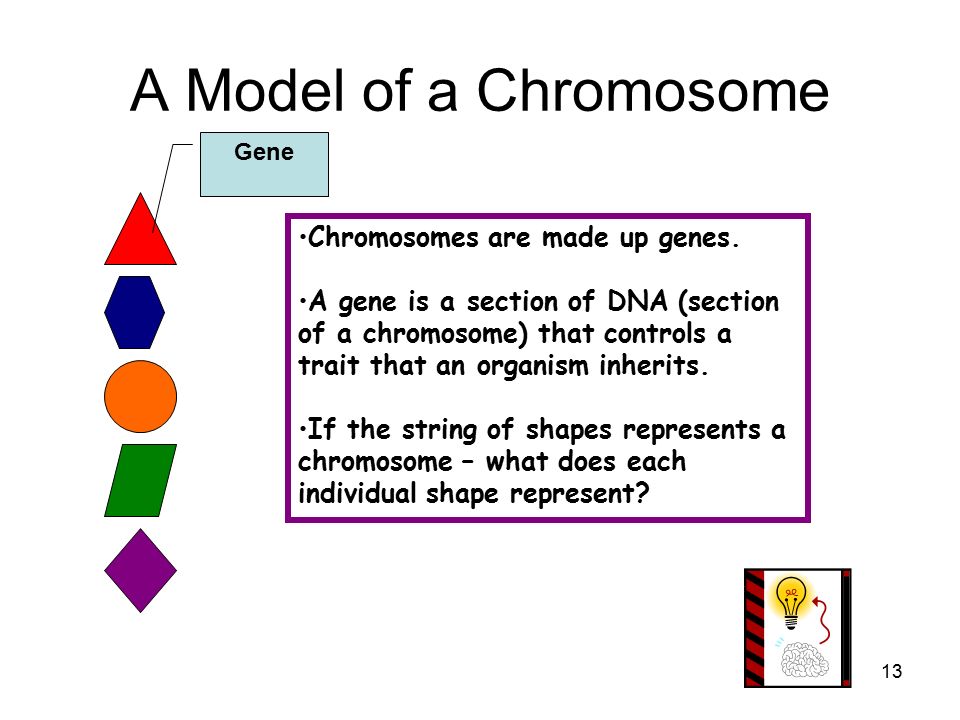 A Model of a Chromosome

Gene

•Chromosomes are made up genes.

•A gene is a section of DNA (section of a chromosome) that controls a trait that an organism inherits.

•If the string of shapes represents a chromosome – what does each individual shape represent?

13